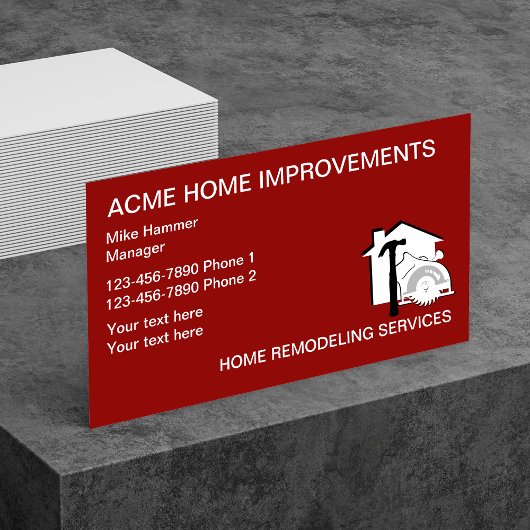 ACME HOME IMPROVEMENTS

Mike Hammer
Manager

123-456-7890 Phone 1
123-456-7890 Phone 2

Your text here
Your text here

HOME REMODELING SERVICES